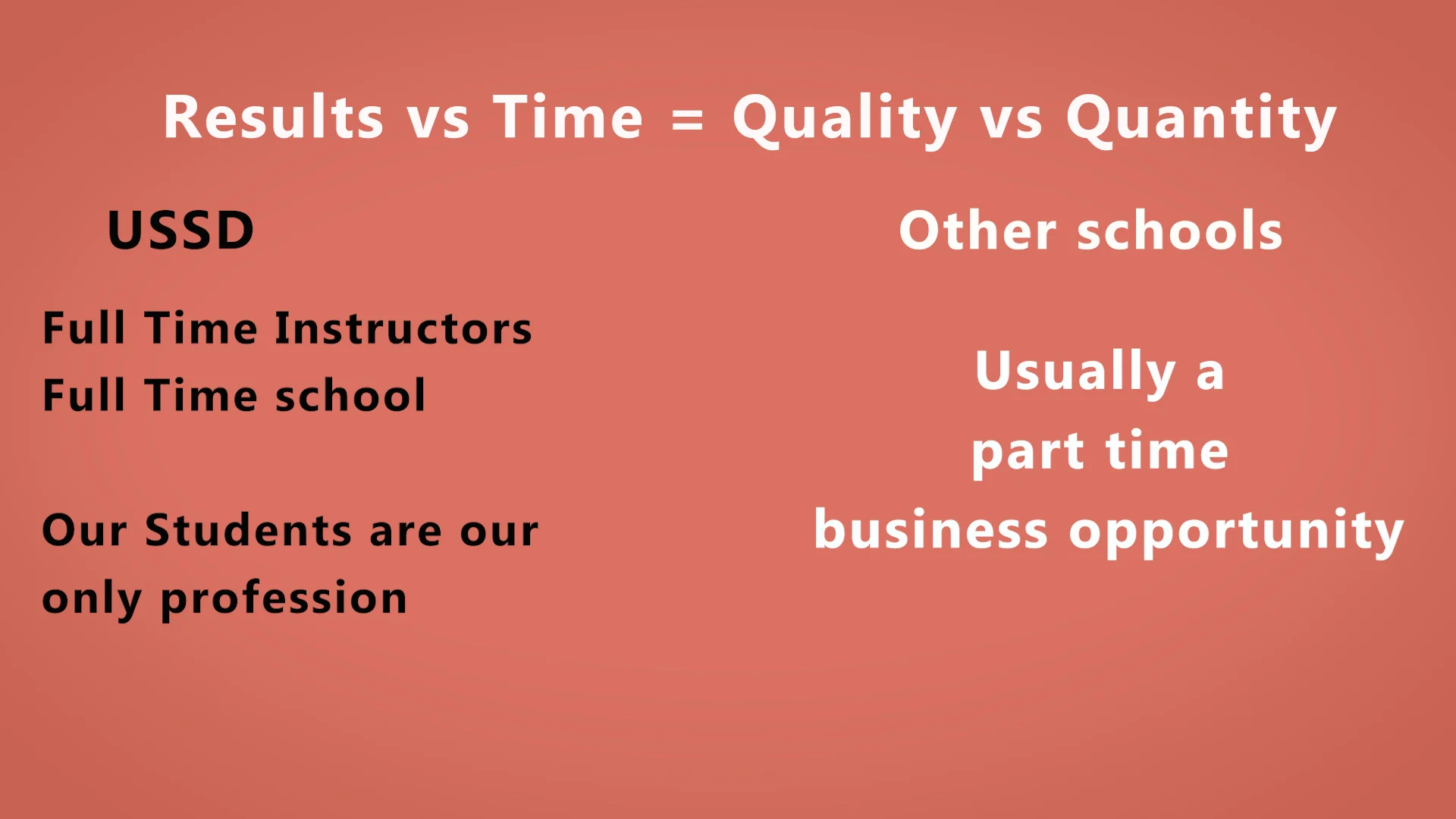 Results vs Time = Quality vs Quantity

USSD

Full Time Instructors
Full Time school

Our Students are our only profession

Other schools

Usually a part time business opportunity